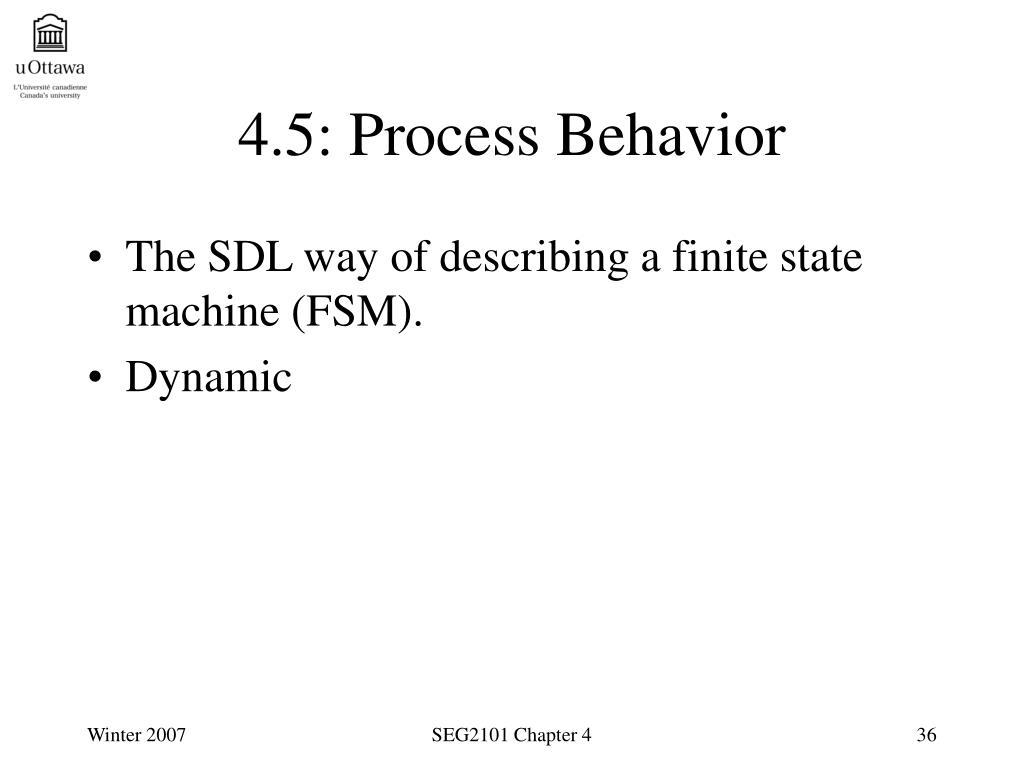 uOttawa
L'Université canadienne
Canada's university

4.5: Process Behavior

• The SDL way of describing a finite state machine (FSM).
• Dynamic

Winter 2007

SEG2101 Chapter 4

36